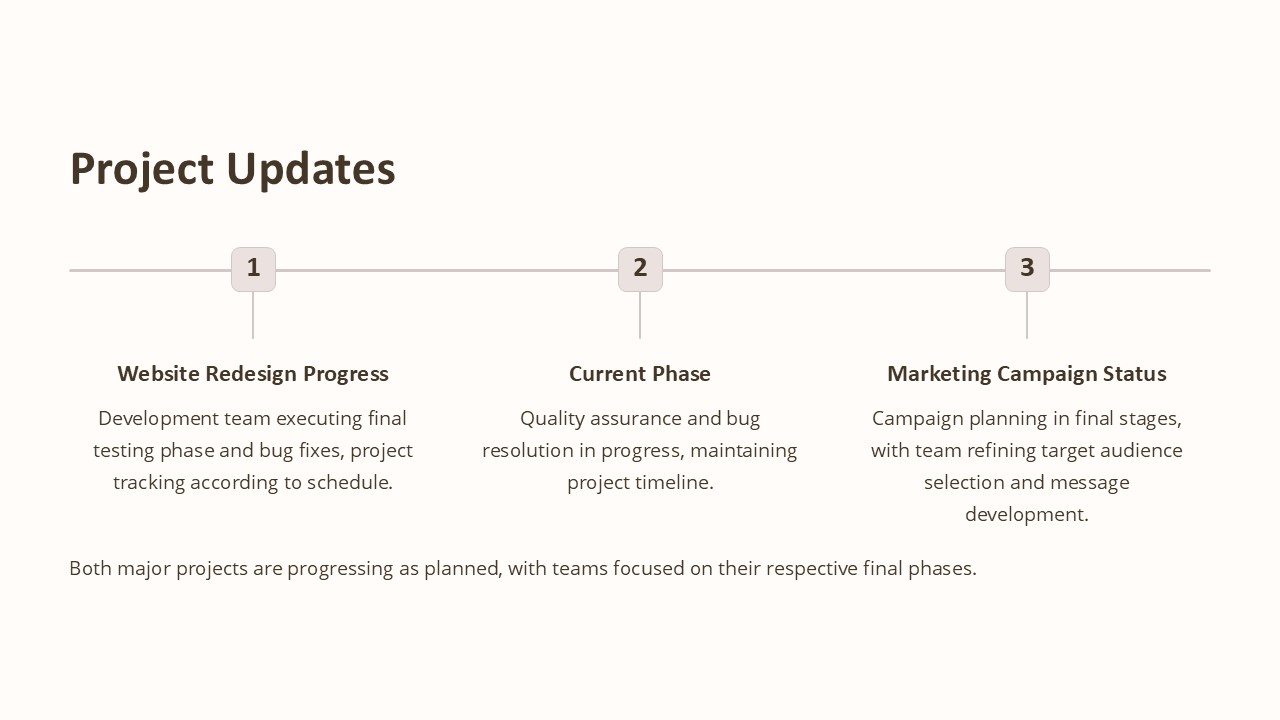 Project Updates

1

Website Redesign Progress

Development team executing final testing phase and bug fixes, project tracking according to schedule.

2

Current Phase

Quality assurance and bug resolution in progress, maintaining project timeline.

3

Marketing Campaign Status

Campaign planning in final stages, with team refining target audience selection and message development.

Both major projects are progressing as planned, with teams focused on their respective final phases.